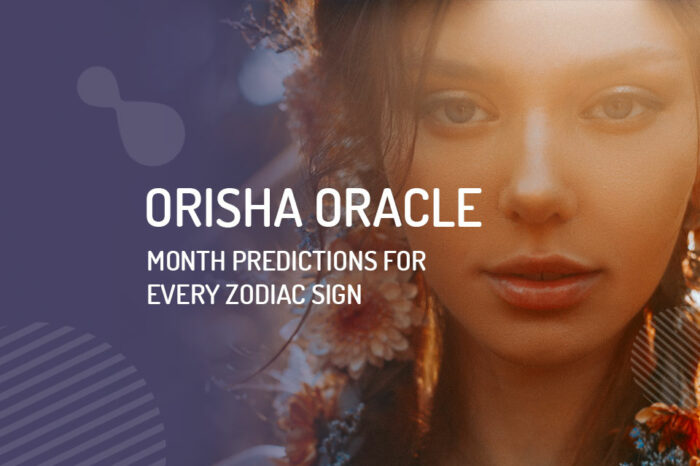 ORISHA ORACLE

MONTH PREDICTIONS FOR EVERY ZODIAC SIGN